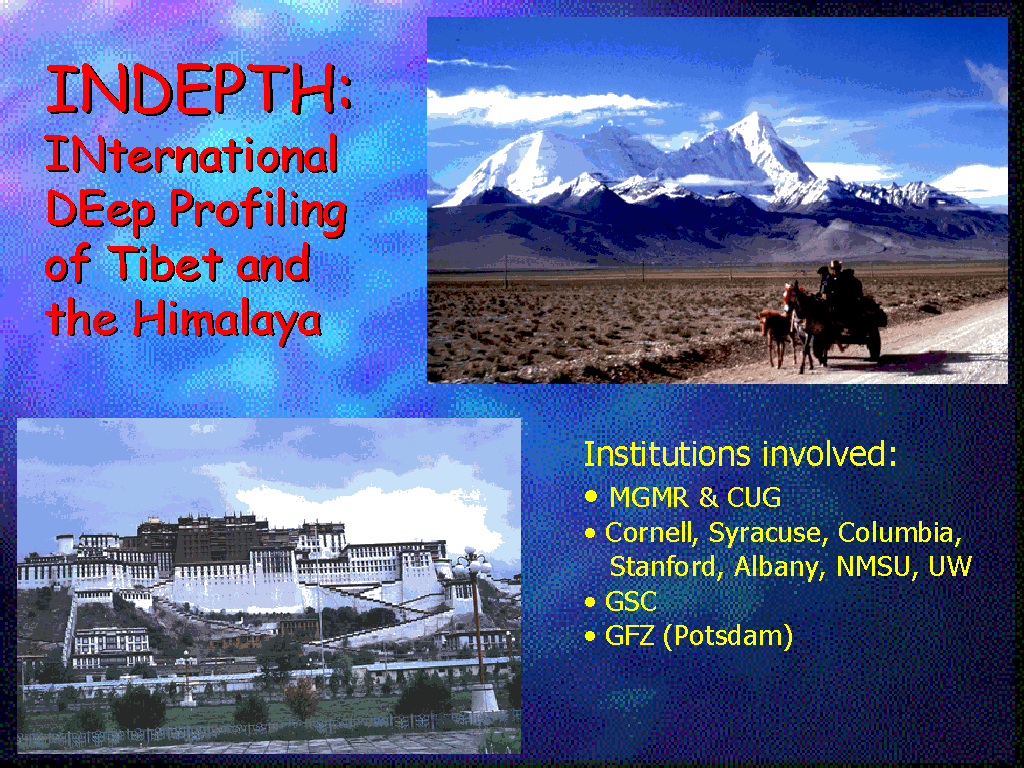 INDEPTH:
INternational DEep Profiling of Tibet and the Himalaya

Institutions involved:
• MGMR & CUG
• Cornell, Syracuse, Columbia, Stanford, Albany, NMSU, UW
• GSC
• GFZ (Potsdam)